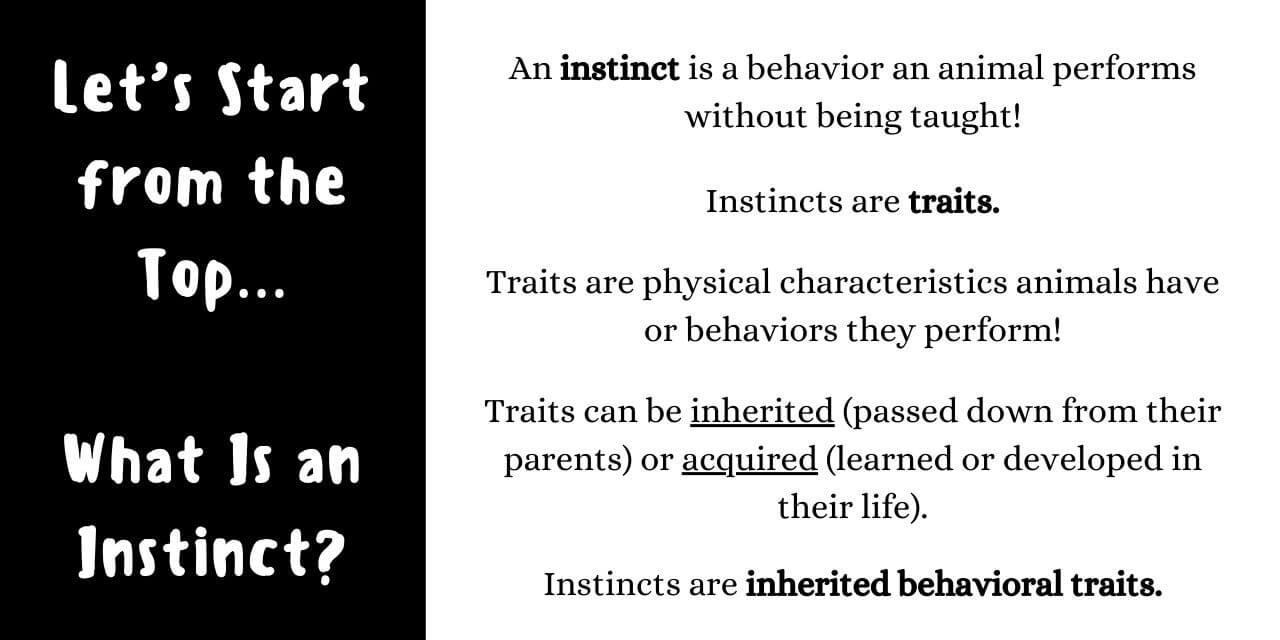 Let's Start from the Top...

What Is an Instinct?

An instinct is a behavior an animal performs without being taught!

Instincts are traits.

Traits are physical characteristics animals have or behaviors they perform!

Traits can be inherited (passed down from their parents) or acquired (learned or developed in their life).

Instincts are inherited behavioral traits.